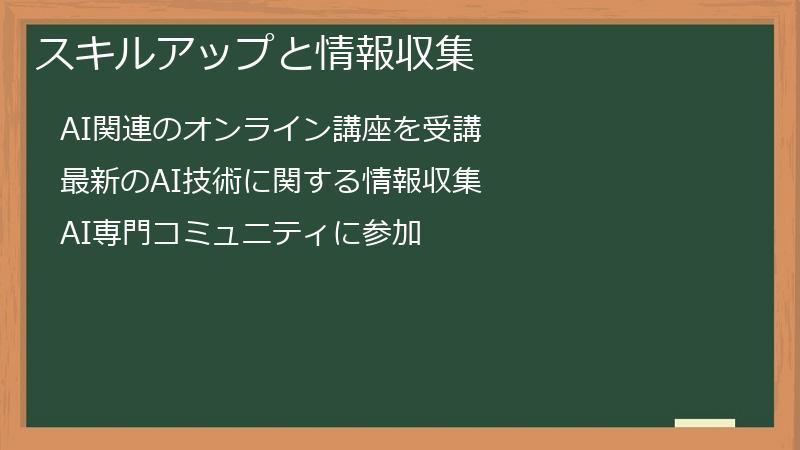 スキルアップと情報収集

AI関連のオンライン講座を受講

最新のAI技術に関する情報収集

AI専門コミュニティに参加